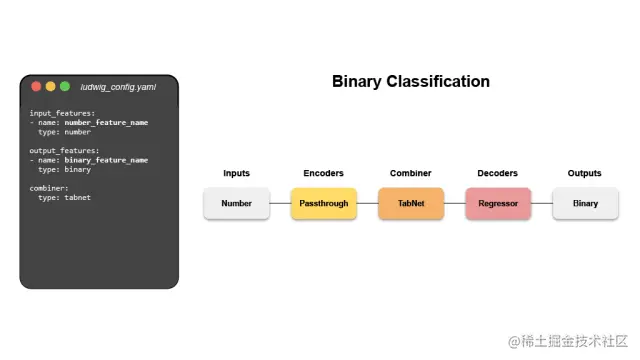 ludwig_config.yaml

input_features:
- name: number_feature_name
  type: number

output_features:
- name: binary_feature_name
  type: binary

combiner:
  type: tabnet

Binary Classification

Inputs
Number

Encoders
Passthrough

Combiner
TabNet

Decoders
Regressor

Outputs
Binary

@稀土掘金技术社区